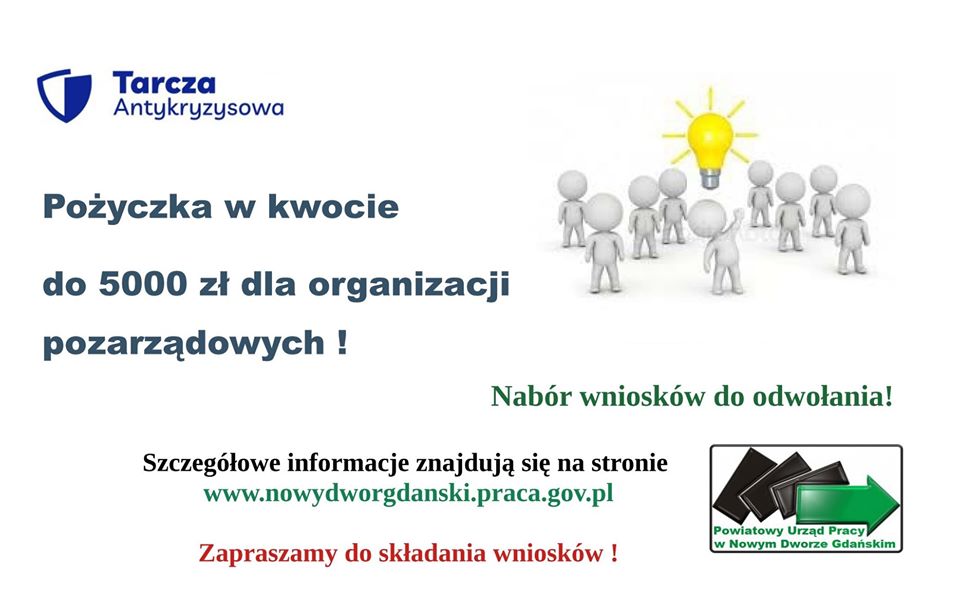 Tarcza Antykryzysowa

Pożyczka w kwocie

do 5000 zł dla organizacji pozarządowych !

Nabór wniosków do odwołania!

Szczegółowe informacje znajdują się na stronie www.nowydworgdanski.praca.gov.pl

Zapraszamy do składania wniosków !

Powiatowy Urząd Pracy w Nowym Dworze Gdańskim